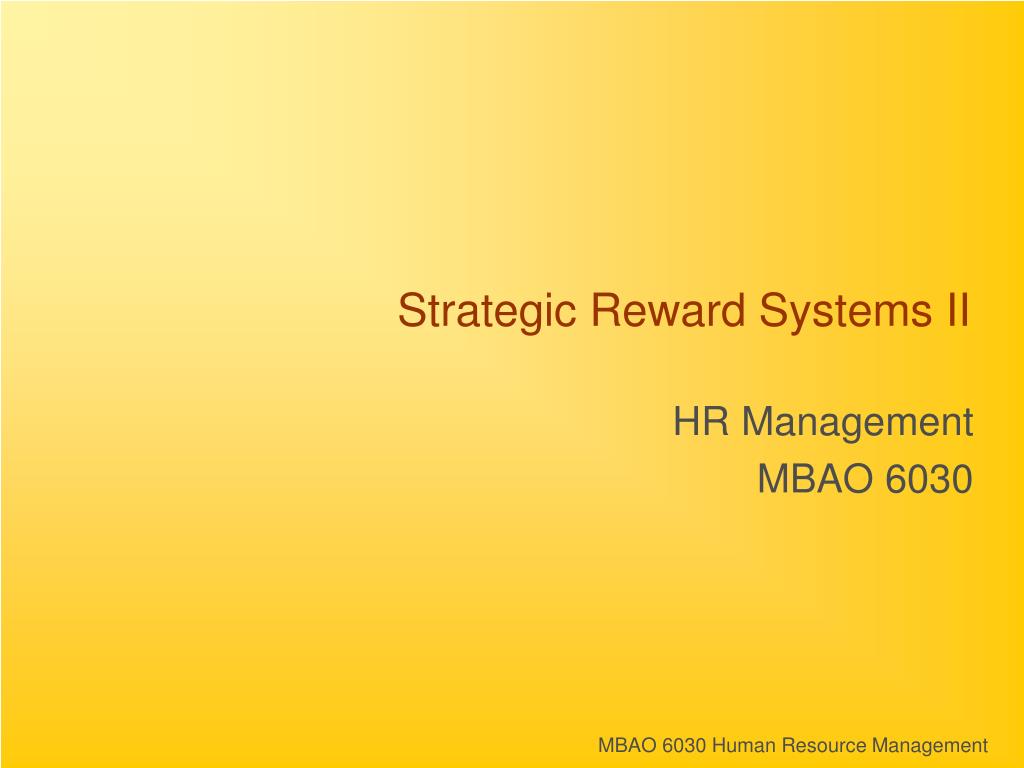 Strategic Reward Systems II

HR Management
MBAO 6030

MBAO 6030 Human Resource Management